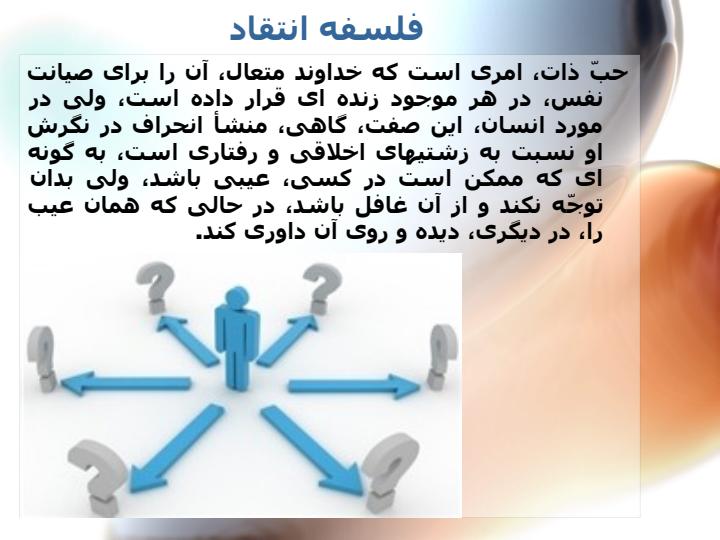 فلسفه انتقاد

حبّ ذات، امری است که خداوند متعال، آن را برای صیانت نفس، در هر موجود زنده ای قرار داده است، ولی در مورد انسان، این صفت، گاهی، منشأ انحراف در نگرش او نسبت به زشتیهای اخلاقی و رفتاری است، به گونه ای که ممکن است در کسی، عیبی باشد، ولی بدان توجّه نکند و از آن غافل باشد، در حالی که همان عیب را، در دیگری، دیده و روی آن داوری کند.